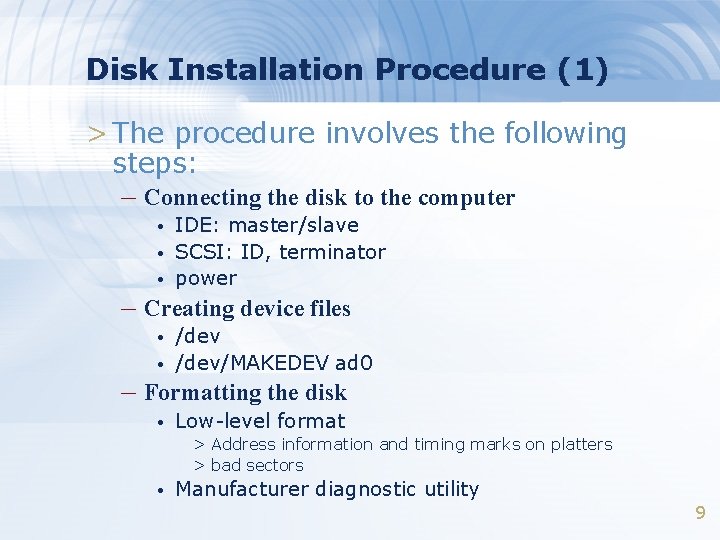 Disk Installation Procedure (1)

> The procedure involves the following steps:

– Connecting the disk to the computer
• IDE: master/slave
• SCSI: ID, terminator
• power

– Creating device files
• /dev
• /dev/MAKEDEV ad0

– Formatting the disk
• Low-level format
> Address information and timing marks on platters
> bad sectors
• Manufacturer diagnostic utility

9